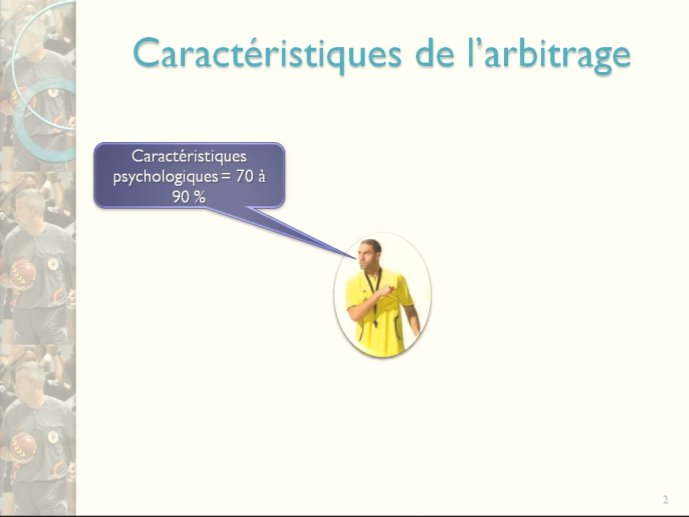 Caractéristiques de l’arbitrage

Caractéristiques psychologiques = 70 à 90 %

2